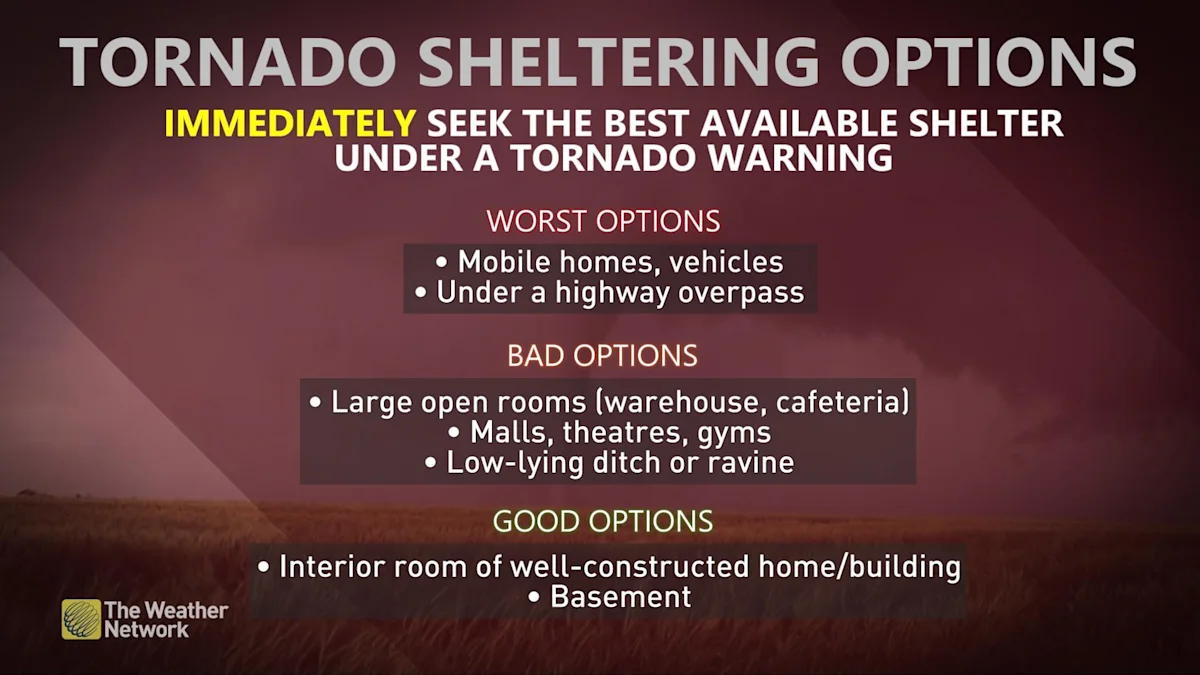 TORNADO SHELTERING OPTIONS

IMMEDIATELY SEEK THE BEST AVAILABLE SHELTER UNDER A TORNADO WARNING

WORST OPTIONS

• Mobile homes, vehicles
• Under a highway overpass

BAD OPTIONS

• Large open rooms (warehouse, cafeteria)
• Malls, theatres, gyms
• Low-lying ditch or ravine

GOOD OPTIONS

• Interior room of well-constructed home/building
• Basement

The Weather Network